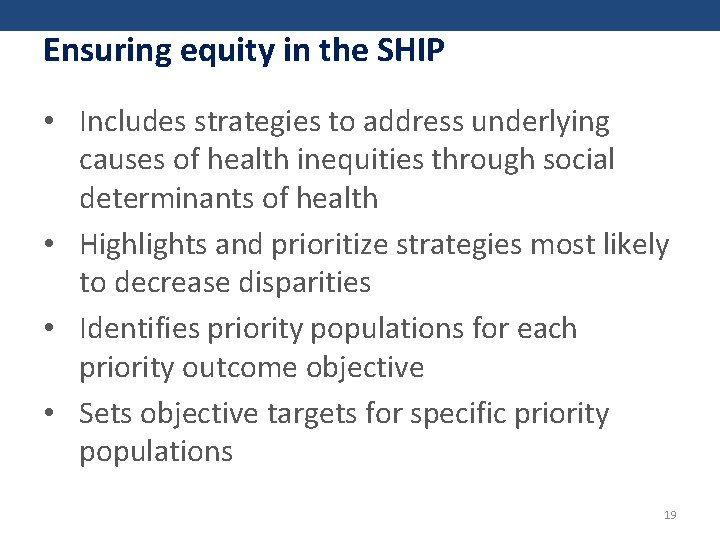 Ensuring equity in the SHIP

• Includes strategies to address underlying causes of health inequities through social determinants of health
• Highlights and prioritize strategies most likely to decrease disparities
• Identifies priority populations for each priority outcome objective
• Sets objective targets for specific priority populations

19